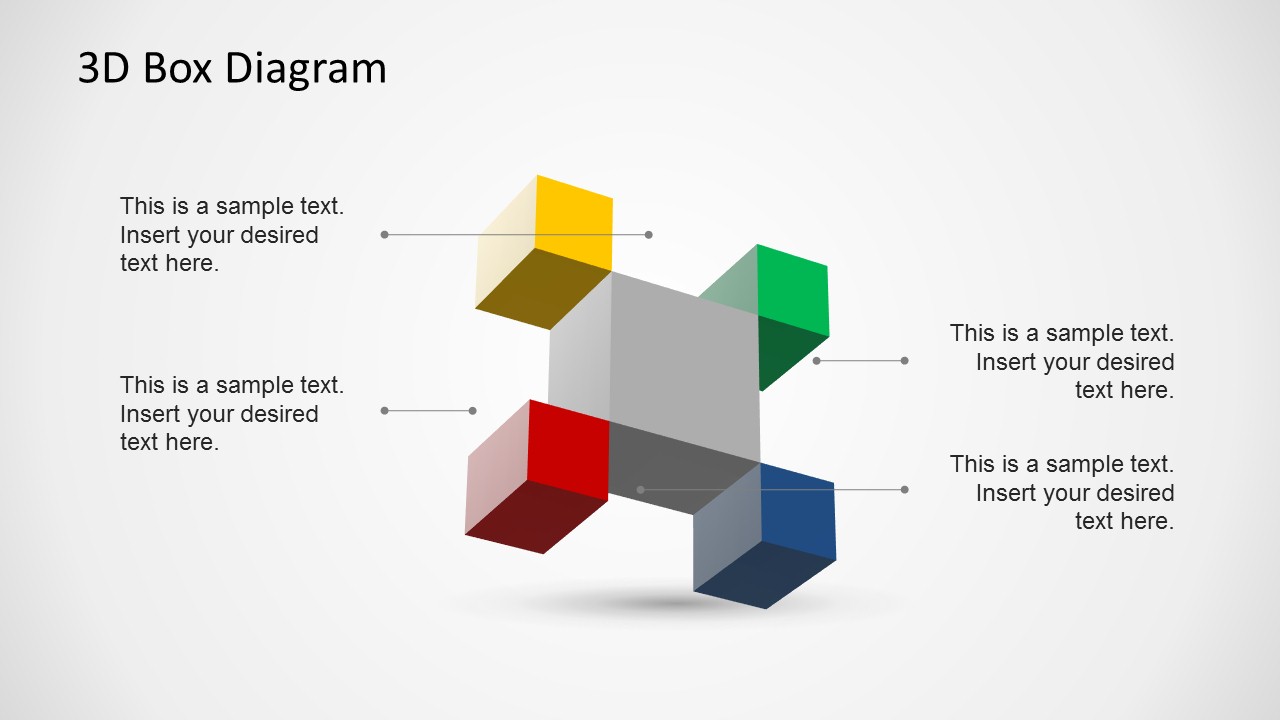 3D Box Diagram

This is a sample text. Insert your desired text here.

This is a sample text. Insert your desired text here.

This is a sample text. Insert your desired text here.

This is a sample text. Insert your desired text here.